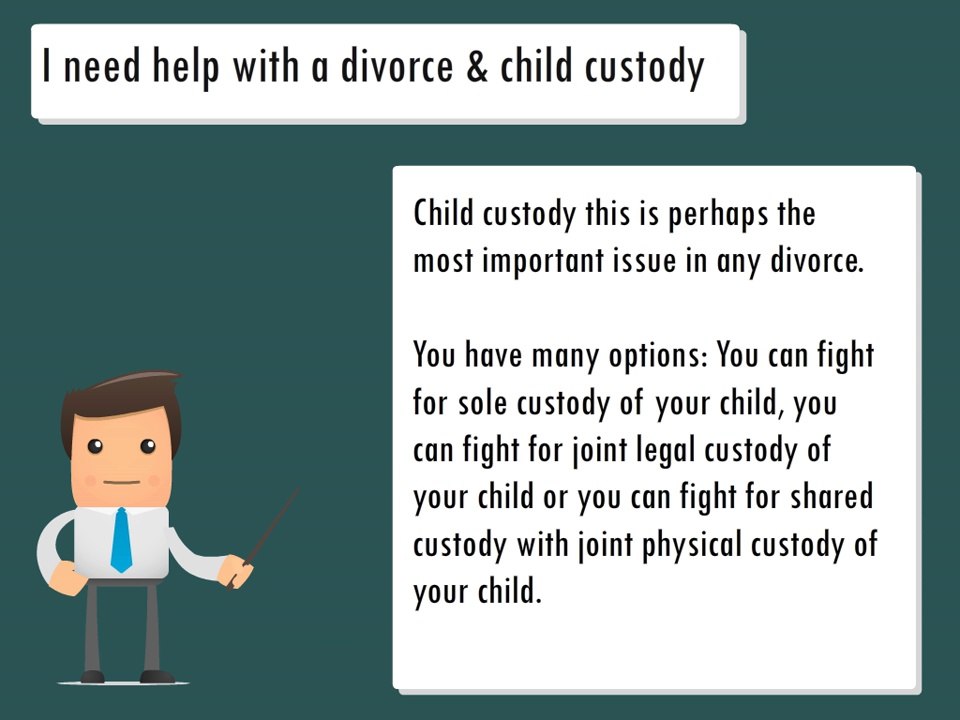 I need help with a divorce & child custody

Child custody this is perhaps the most important issue in any divorce.

You have many options: You can fight for sole custody of your child, you can fight for joint legal custody of your child or you can fight for shared custody with joint physical custody of your child.